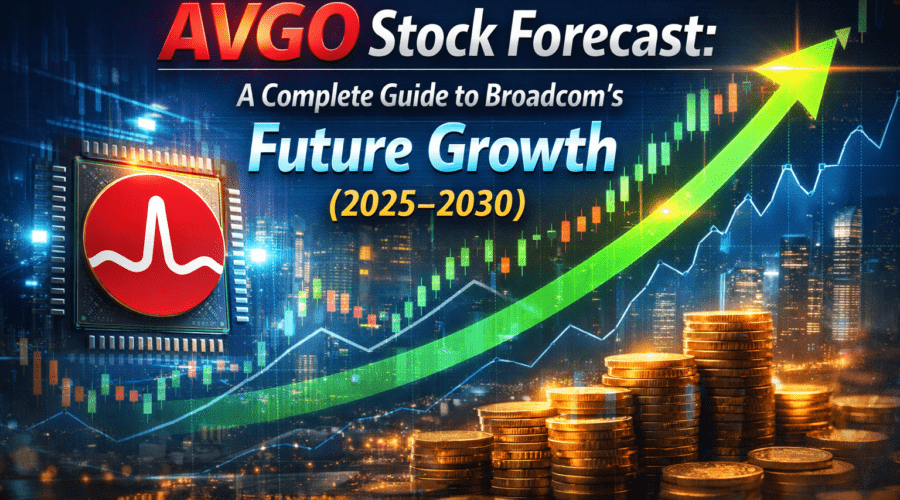 AVGO Stock Forecast:
A Complete Guide to Broadcom's
Future Growth
(2025–2030)